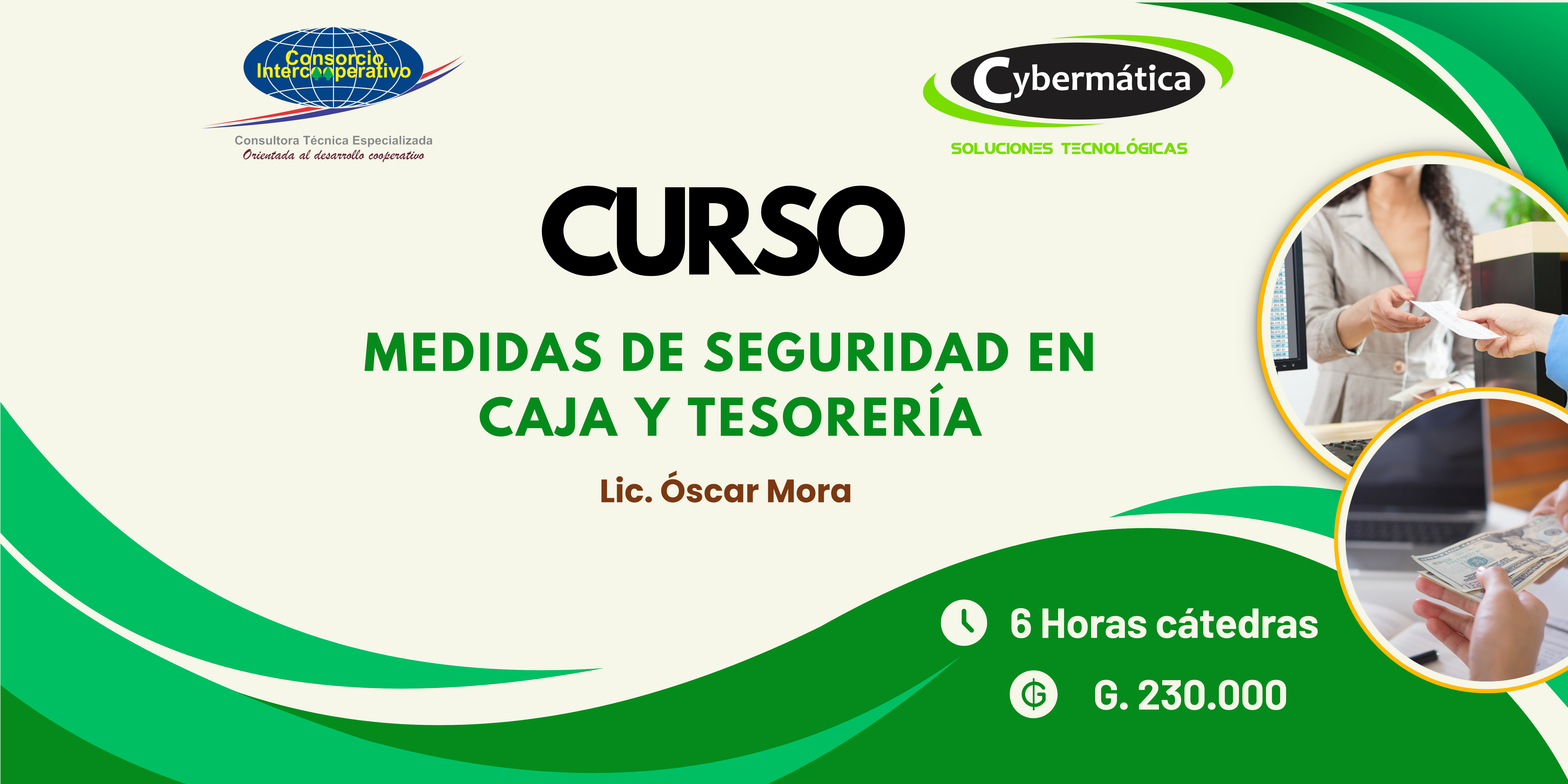 Consorcio Intercooperativo
Consultora Técnica Especializada
Orientada al desarrollo cooperativo

Cybermática
SOLUCIONES TECNOLÓGICAS

CURSO

MEDIDAS DE SEGURIDAD EN CAJA Y TESORERÍA

Lic. Óscar Mora

6 Horas cátedras

G. 230.000